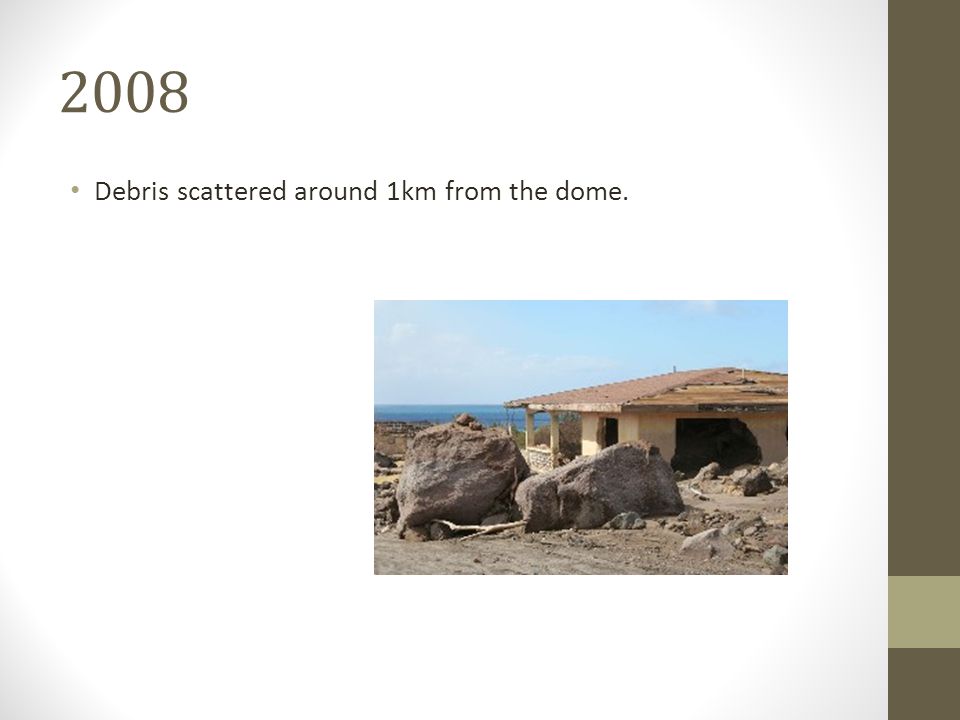 2008

• Debris scattered around 1km from the dome.